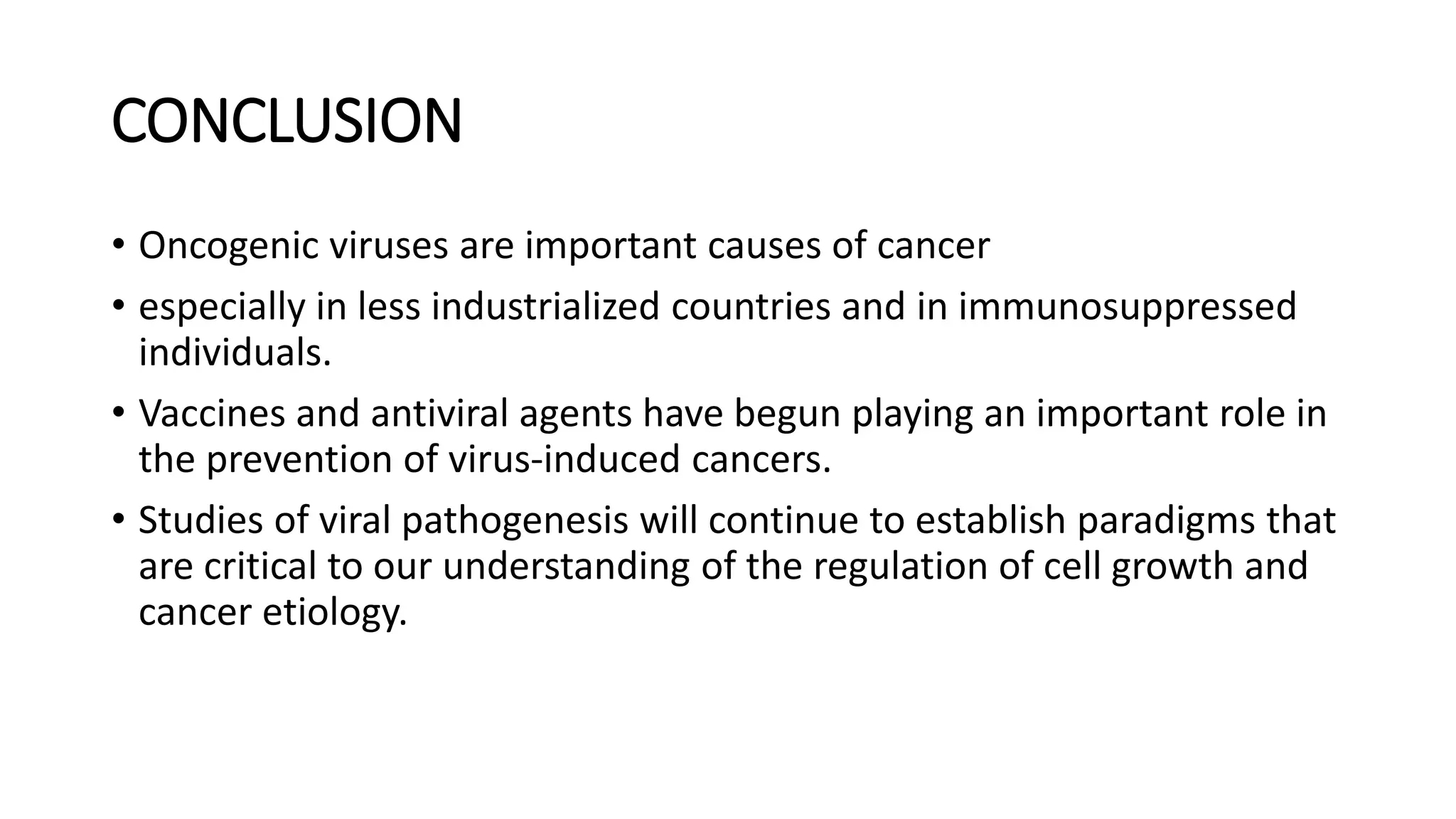 CONCLUSION

• Oncogenic viruses are important causes of cancer

• especially in less industrialized countries and in immunosuppressed individuals.

• Vaccines and antiviral agents have begun playing an important role in the prevention of virus-induced cancers.

• Studies of viral pathogenesis will continue to establish paradigms that are critical to our understanding of the regulation of cell growth and cancer etiology.